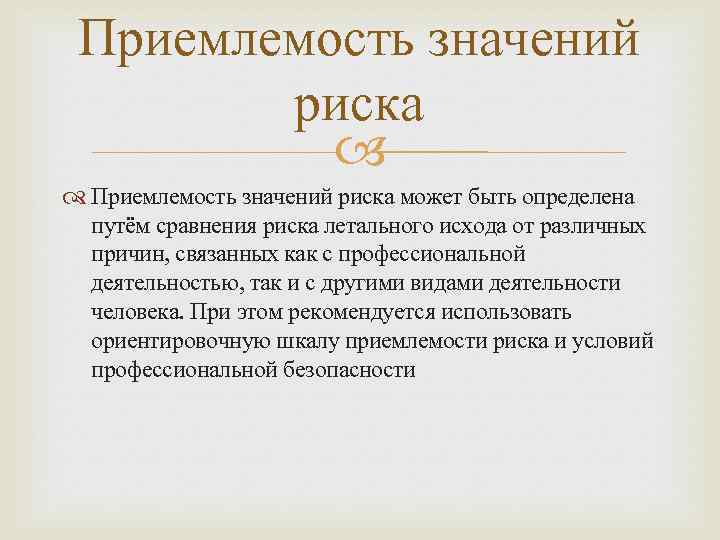 Приемлемость значений риска

Приемлемость значений риска может быть определена путём сравнения риска летального исхода от различных причин, связанных как с профессиональной деятельностью, так и с другими видами деятельности человека. При этом рекомендуется использовать ориентировочную шкалу приемлемости риска и условий профессиональной безопасности